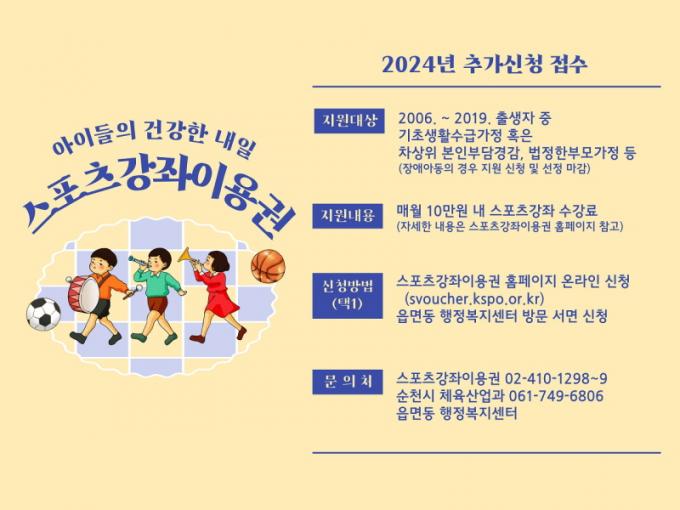 아이들의 건강한 내일

스포츠강좌이용권

2024년 추가신청 접수

지원대상

2006. ~ 2019. 출생자 중
기초생활수급가정 혹은
차상위 본인부담경감, 법정한부모가정 등
(장애아동의 경우 지원 신청 및 선정 마감)

지원내용

매월 10만원 내 스포츠강좌 수강료
(자세한 내용은 스포츠강좌이용권 홈페이지 참고)

신청방법
(택1)

스포츠강좌이용권 홈페이지 온라인 신청
(svoucher.kspo.or.kr)
읍면동 행정복지센터 방문 서면 신청

문 의 처

스포츠강좌이용권 02-410-1298~9
순천시 체육산업과 061-749-6806
읍면동 행정복지센터